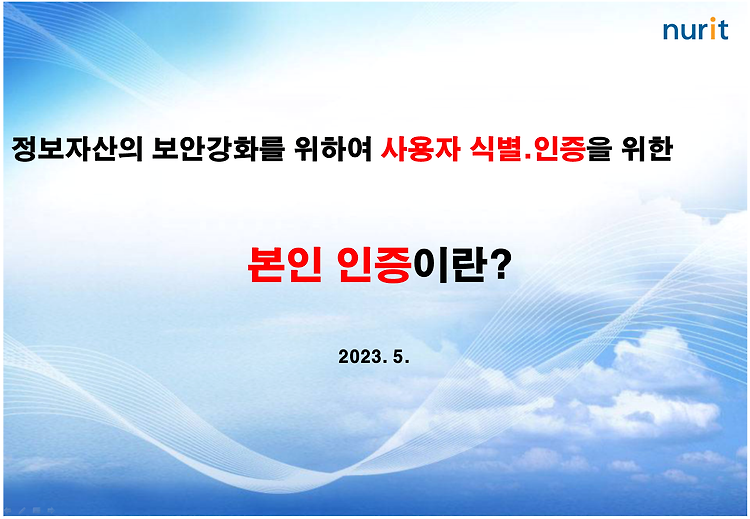 nurit

정보자산의 보안강화를 위하여 사용자 식별.인증을 위한

본인 인증이란?

2023. 5.